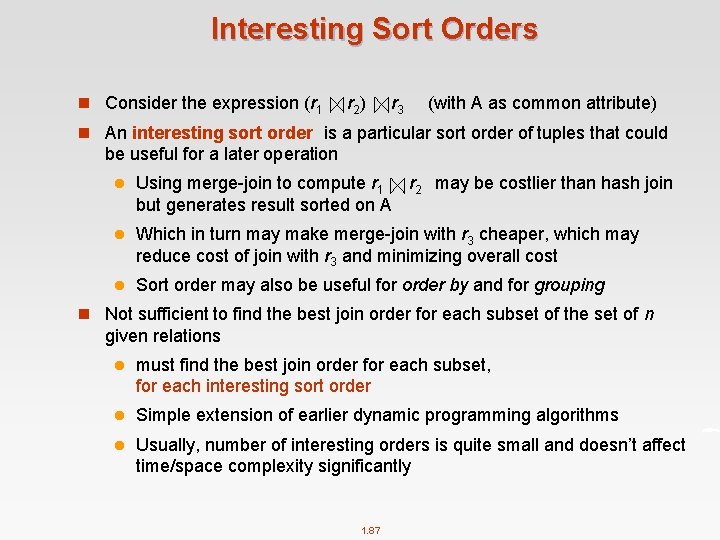 Interesting Sort Orders

Consider the expression $(r_1 \bowtie r_2) \bowtie r_3$ (with A as common attribute)

An interesting sort order is a particular sort order of tuples that could be useful for a later operation

Using merge-join to compute $r_1 \bowtie r_2$ may be costlier than hash join but generates result sorted on A

Which in turn may make merge-join with $r_3$ cheaper, which may reduce cost of join with $r_3$ and minimizing overall cost

Sort order may also be useful for order by and for grouping

Not sufficient to find the best join order for each subset of the set of $n$ given relations

must find the best join order for each subset, for each interesting sort order

Simple extension of earlier dynamic programming algorithms

Usually, number of interesting orders is quite small and doesn't affect time/space complexity significantly

1.87